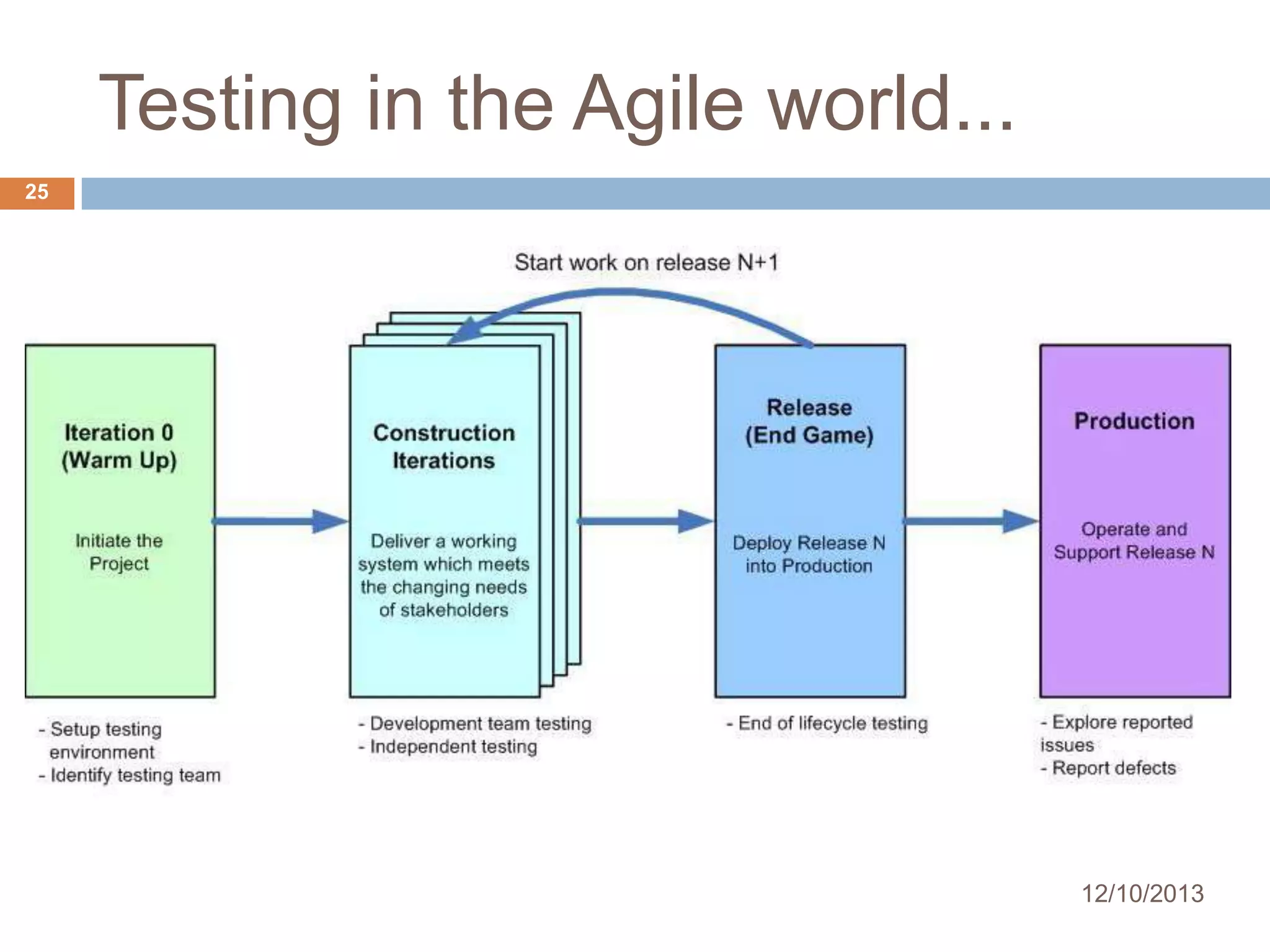 Testing in the Agile world...

25

Start work on release N+1

Iteration 0
(Warm Up)

Initiate the Project

Construction Iterations

Deliver a working system which meets the changing needs of stakeholders

Release
(End Game)

Deploy Release N into Production

Production

Operate and Support Release N

- Setup testing environment
- Identify testing team

- Development team testing
- Independent testing

- End of lifecycle testing

- Explore reported issues
- Report defects

12/10/2013